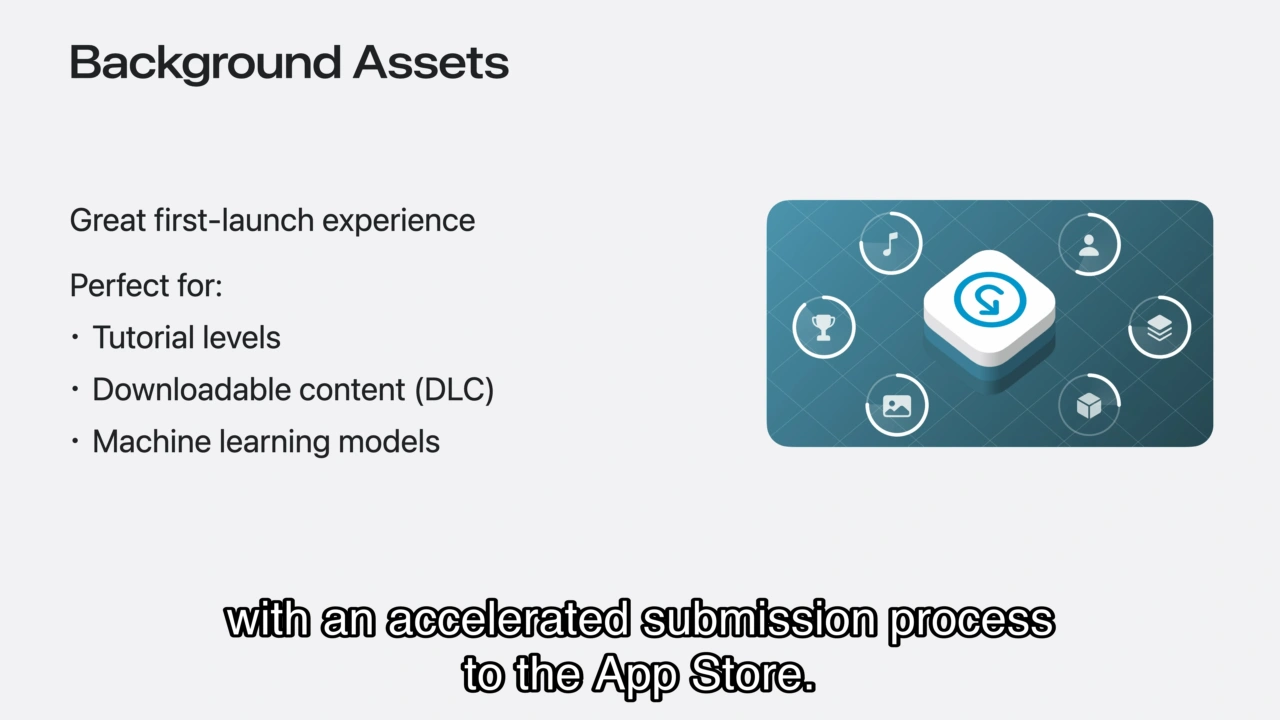 Background Assets

Great first-launch experience

Perfect for:

• Tutorial levels

• Downloadable content (DLC)

• Machine learning models

with an accelerated submission process to the App Store.